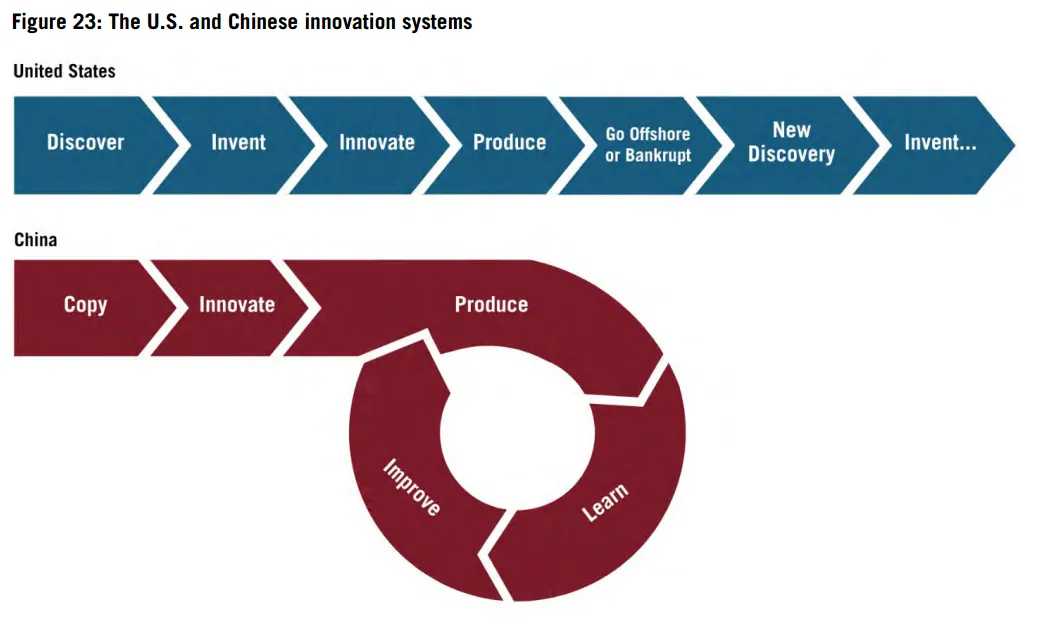 Figure 23: The U.S. and Chinese innovation systems

United States

Discover

Invent

Innovate

Produce

Go Offshore or Bankrupt

New Discovery

Invent...

China

Copy

Innovate

Produce

Learn

Improve